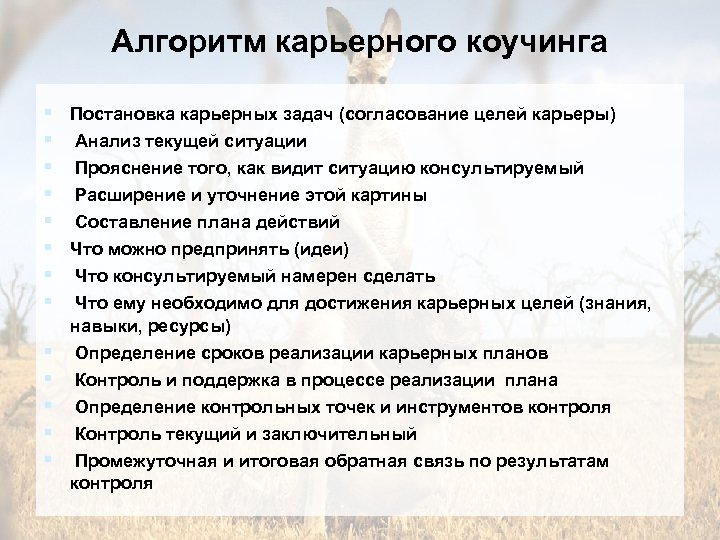 Алгоритм карьерного коучинга

Постановка карьерных задач (согласование целей карьеры)

Анализ текущей ситуации

Прояснение того, как видит ситуацию консультируемый

Расширение и уточнение этой картины

Составление плана действий

Что можно предпринять (идеи)

Что консультируемый намерен сделать

Что ему необходимо для достижения карьерных целей (знания, навыки, ресурсы)

Определение сроков реализации карьерных планов

Контроль и поддержка в процессе реализации плана

Определение контрольных точек и инструментов контроля

Контроль текущий и заключительный

Промежуточная и итоговая обратная связь по результатам контроля